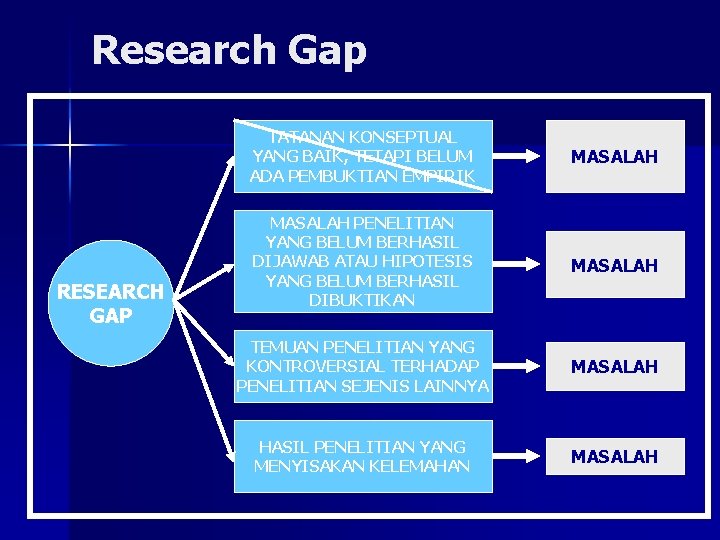 Research Gap

RESEARCH GAP

TATANAN KONSEPTUAL YANG BAIK, TETAPI BELUM ADA PEMBUKTIAN EMPIRIK

MASALAH

MASALAH PENELITIAN YANG BELUM BERHASIL DIJAWAB ATAU HIPOTESIS YANG BELUM BERHASIL DIBUKTIKAN

MASALAH

TEMUAN PENELITIAN YANG KONTROVERSIAL TERHADAP PENELITIAN SEJENIS LAINNYA

MASALAH

HASIL PENELITIAN YANG MENYISAKAN KELEMAHAN

MASALAH